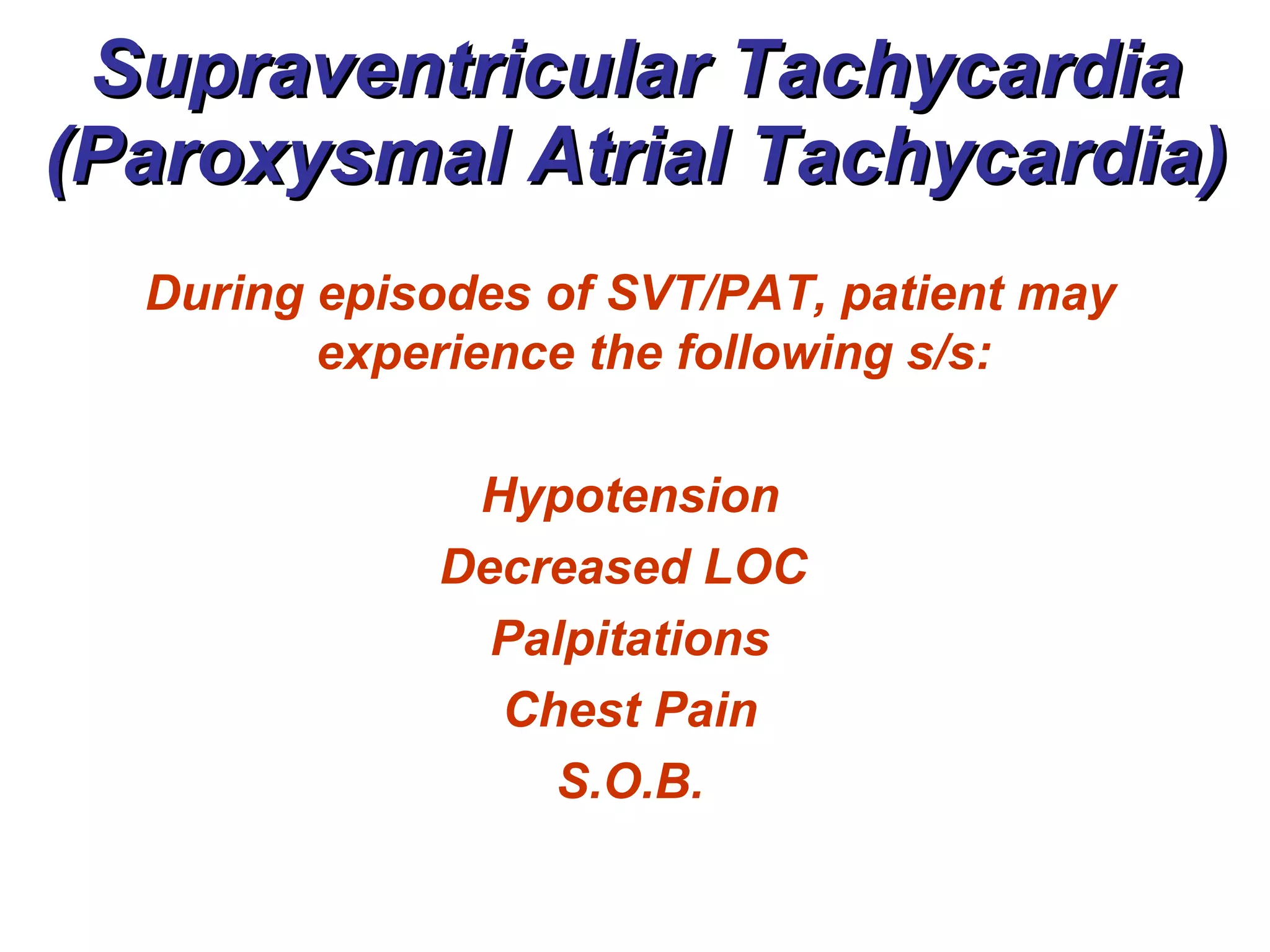 Supraventricular Tachycardia (Paroxysmal Atrial Tachycardia)

During episodes of SVT/PAT, patient may experience the following s/s:

Hypotension
Decreased LOC
Palpitations
Chest Pain
S.O.B.